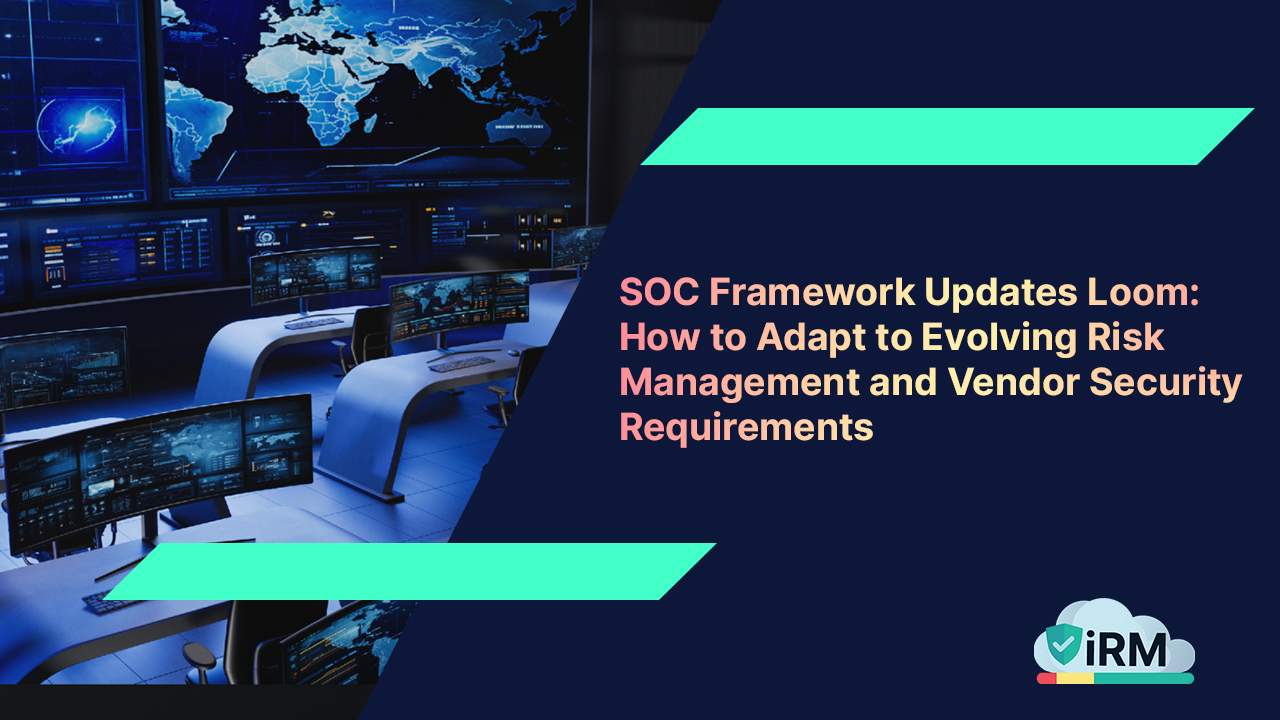 SOC Framework Updates Loom: How to Adapt to Evolving Risk Management and Vendor Security Requirements

iRM